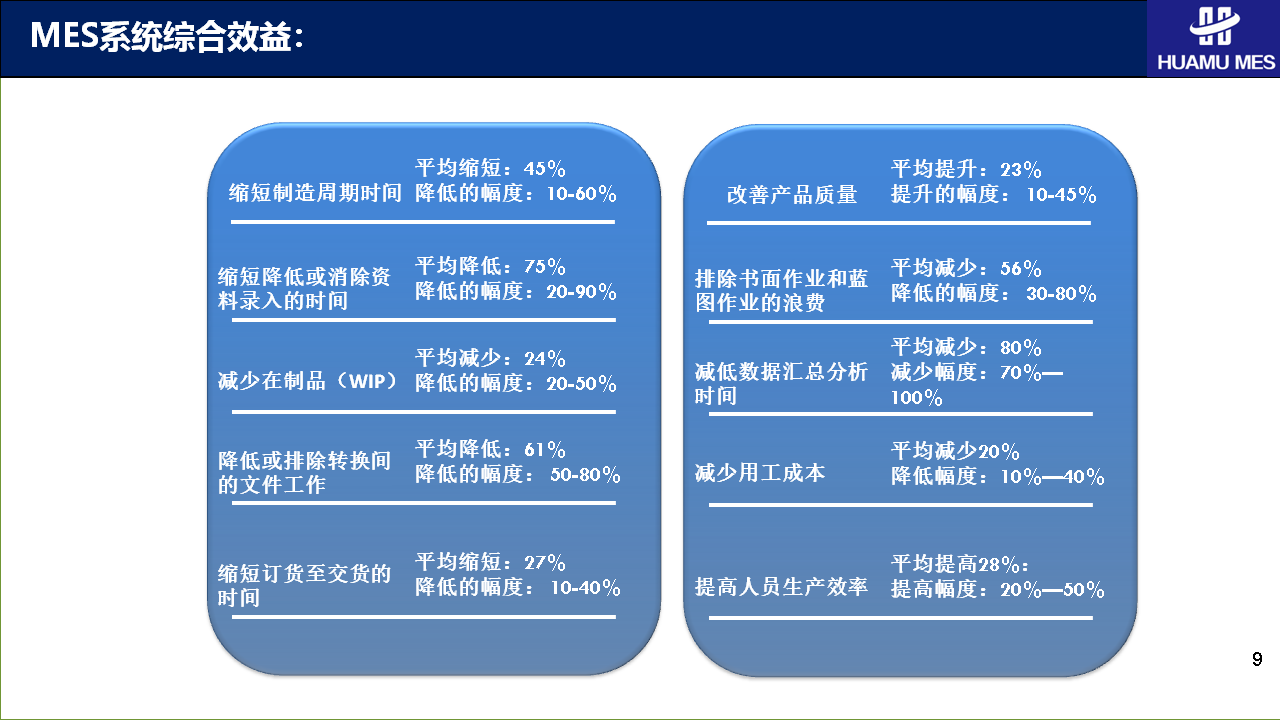 MES系统综合效益：

HUAMU MES

缩短制造周期时间
平均缩短：45%
降低的幅度：10-60%

缩短降低或消除资料录入的时间
平均降低：75%
降低的幅度：20-90%

减少在制品（WIP）
平均减少：24%
降低的幅度：20-50%

降低或排除转换间的文件工作
平均降低：61%
降低的幅度：50-80%

缩短订货至交货的时间
平均缩短：27%
降低的幅度：10-40%

改善产品质量
平均提升：23%
提升的幅度：10-45%

排除书面作业和蓝图作业的浪费
平均减少：56%
降低的幅度：30-80%

减低数据汇总分析时间
平均减少：80%
减少幅度：70%—100%

减少用工成本
平均减少20%
降低幅度：10%—40%

提高人员生产效率
平均提高28%：
提高幅度：20%—50%

9